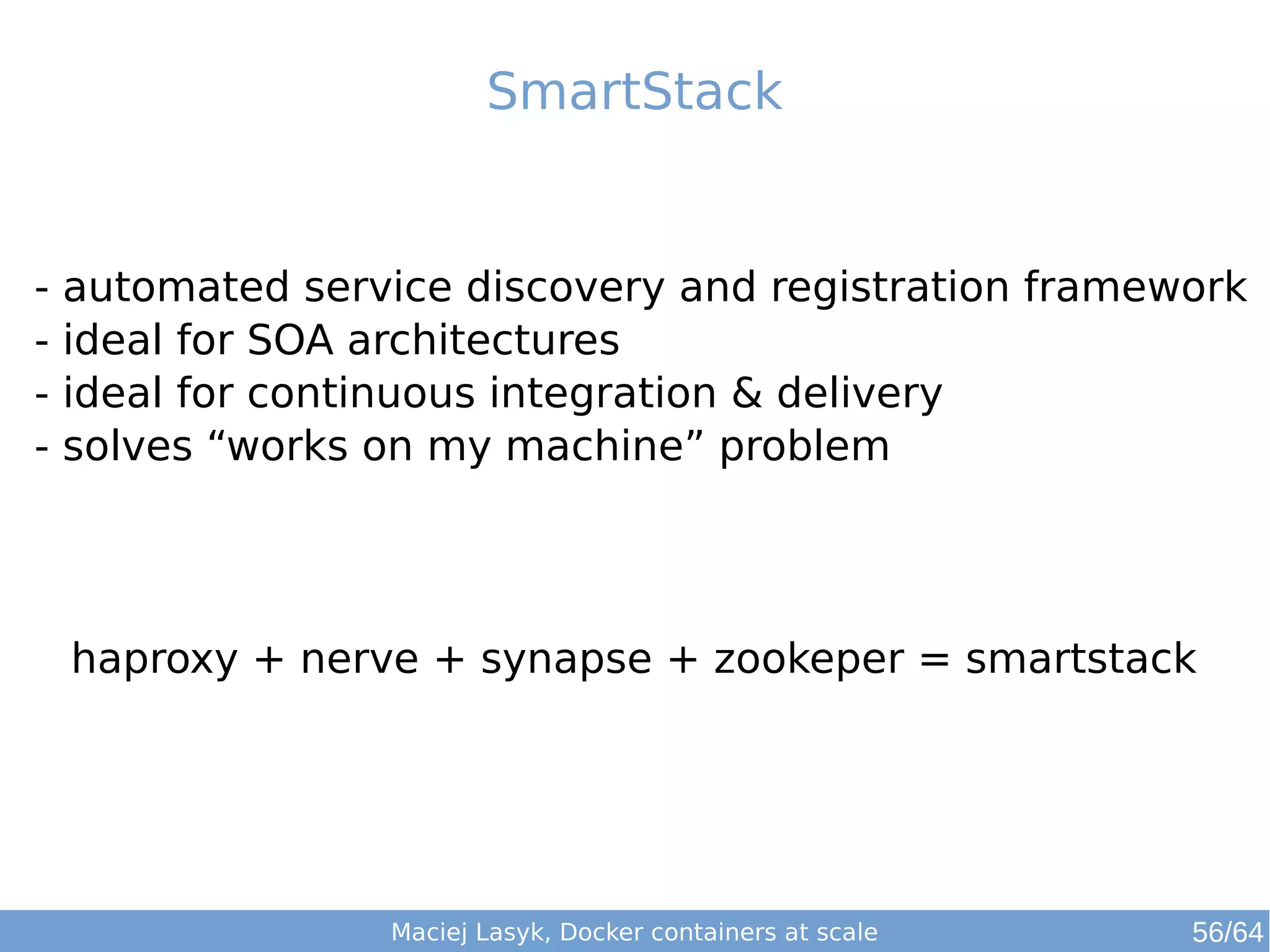 SmartStack

- automated service discovery and registration framework
- ideal for SOA architectures
- ideal for continuous integration & delivery
- solves “works on my machine” problem

haproxy + nerve + synapse + zookeper = smartstack

Maciej Lasyk, Docker containers at scale

56/64